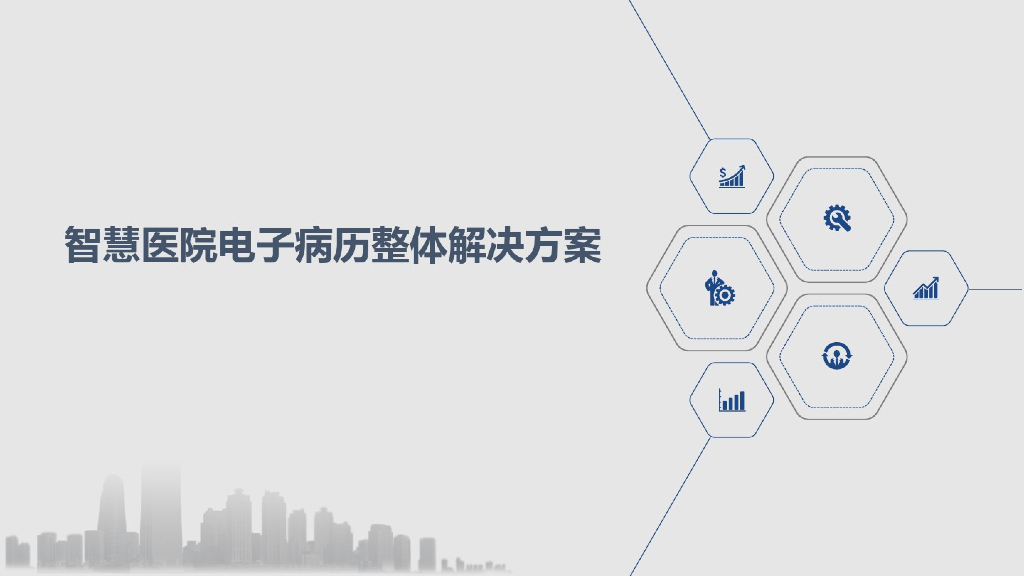 智慧医院电子病历整体解决方案